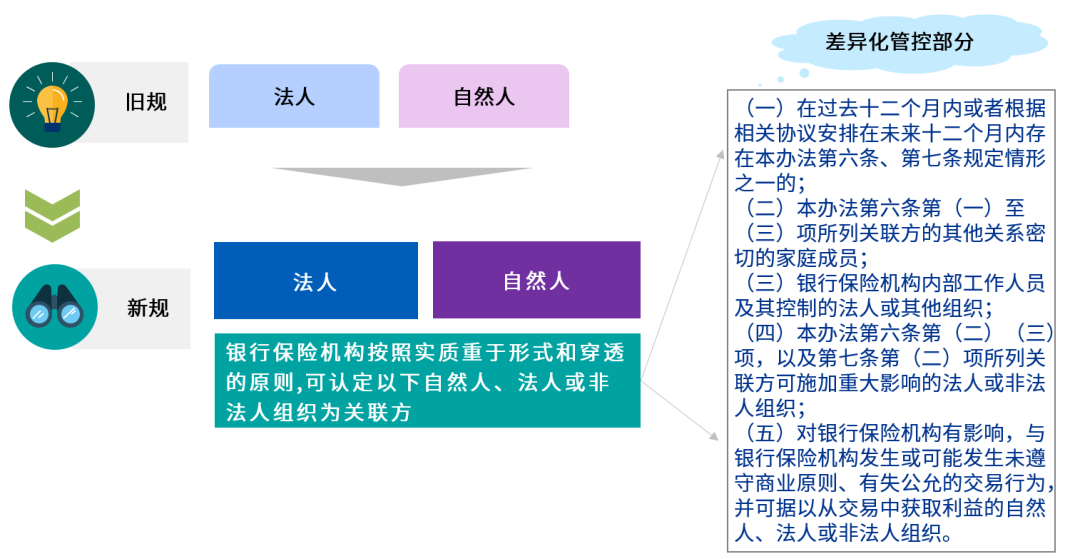 旧规

法人

自然人

新规

法人

自然人

银行保险机构按照实质重于形式和穿透的原则,可认定以下自然人、法人或非法人组织为关联方

差异化管控部分

（一）在过去十二个月内或者根据相关协议安排在未来十二个月内存在本办法第六条、第七条规定情形之一的;
（二）本办法第六条第（一）至（三）项所列关联方的其他关系密切的家庭成员;
（三）银行保险机构内部工作人员及其控制的法人或其他组织;
（四）本办法第六条第（二）（三）项，以及第七条第（二）项所列关联方可施加重大影响的法人或非法人组织;
（五）对银行保险机构有影响，与银行保险机构发生或可能发生未遵守商业原则、有失公允的交易行为，并可据以从交易中获取利益的自然人、法人或非法人组织。